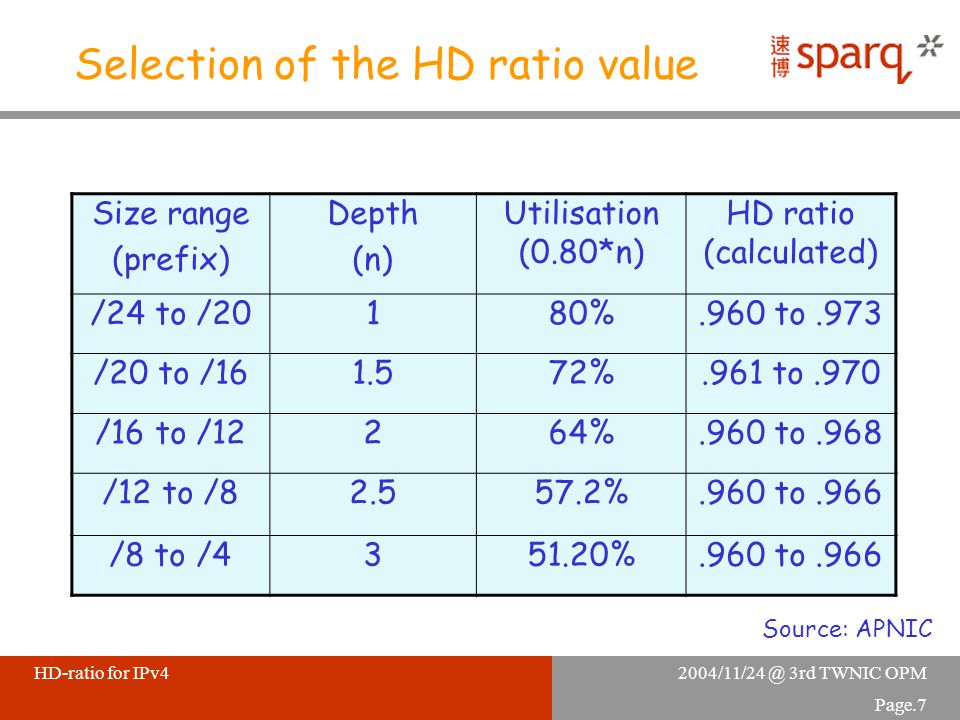 Selection of the HD ratio value

速博 sparq

| Size range (prefix) | Depth (n) | Utilisation (0.80*n) | HD ratio (calculated) |
|---|---|---|---|
| /24 to /20 | 1 | 80% | .960 to .973 |
| /20 to /16 | 1.5 | 72% | .961 to .970 |
| /16 to /12 | 2 | 64% | .960 to .968 |
| /12 to /8 | 2.5 | 57.2% | .960 to .966 |
| /8 to /4 | 3 | 51.20% | .960 to .966 |

Source: APNIC

HD-ratio for IPv4

2004/11/24 @ 3rd TWNIC OPM

Page.7